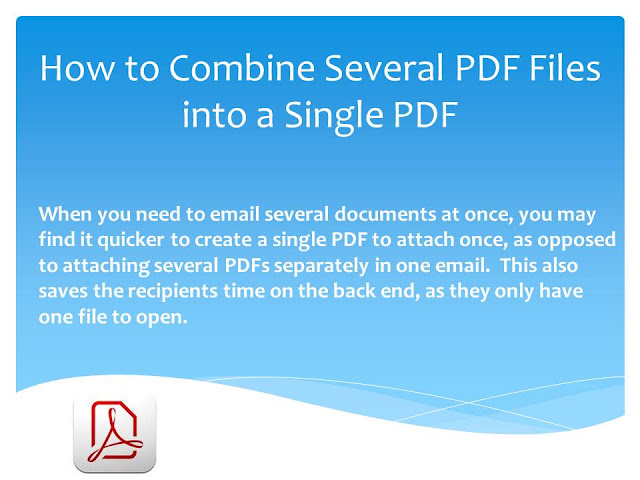 How to Combine Several PDF Files into a Single PDF

When you need to email several documents at once, you may find it quicker to create a single PDF to attach once, as opposed to attaching several PDFs separately in one email. This also saves the recipients time on the back end, as they only have one file to open.